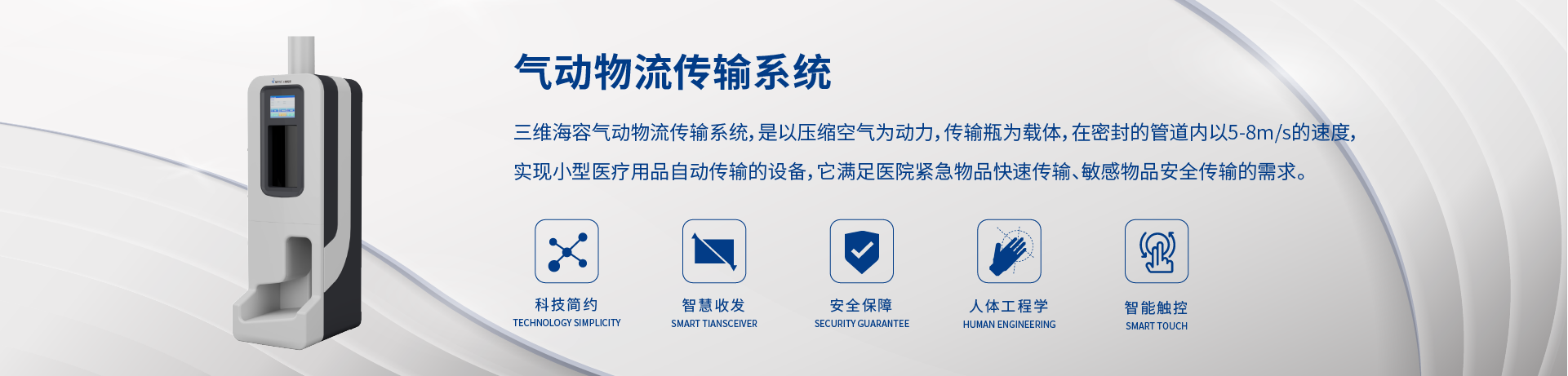 气动物流传输系统

三维海容气动物流传输系统，是以压缩空气为动力，传输瓶为载体，在密封的管道内以5-8m/s的速度，实现小型医疗用品自动传输的设备，它满足医院紧急物品快速传输、敏感物品安全传输的需求。

科技简约
TECHNOLOGY SIMPLICITY

智慧收发
SMART TIANSCEIVER

安全保障
SECURITY GUARANTEE

人体工程学
HUMAN ENGINEERING

智能触控
SMART TOUCH